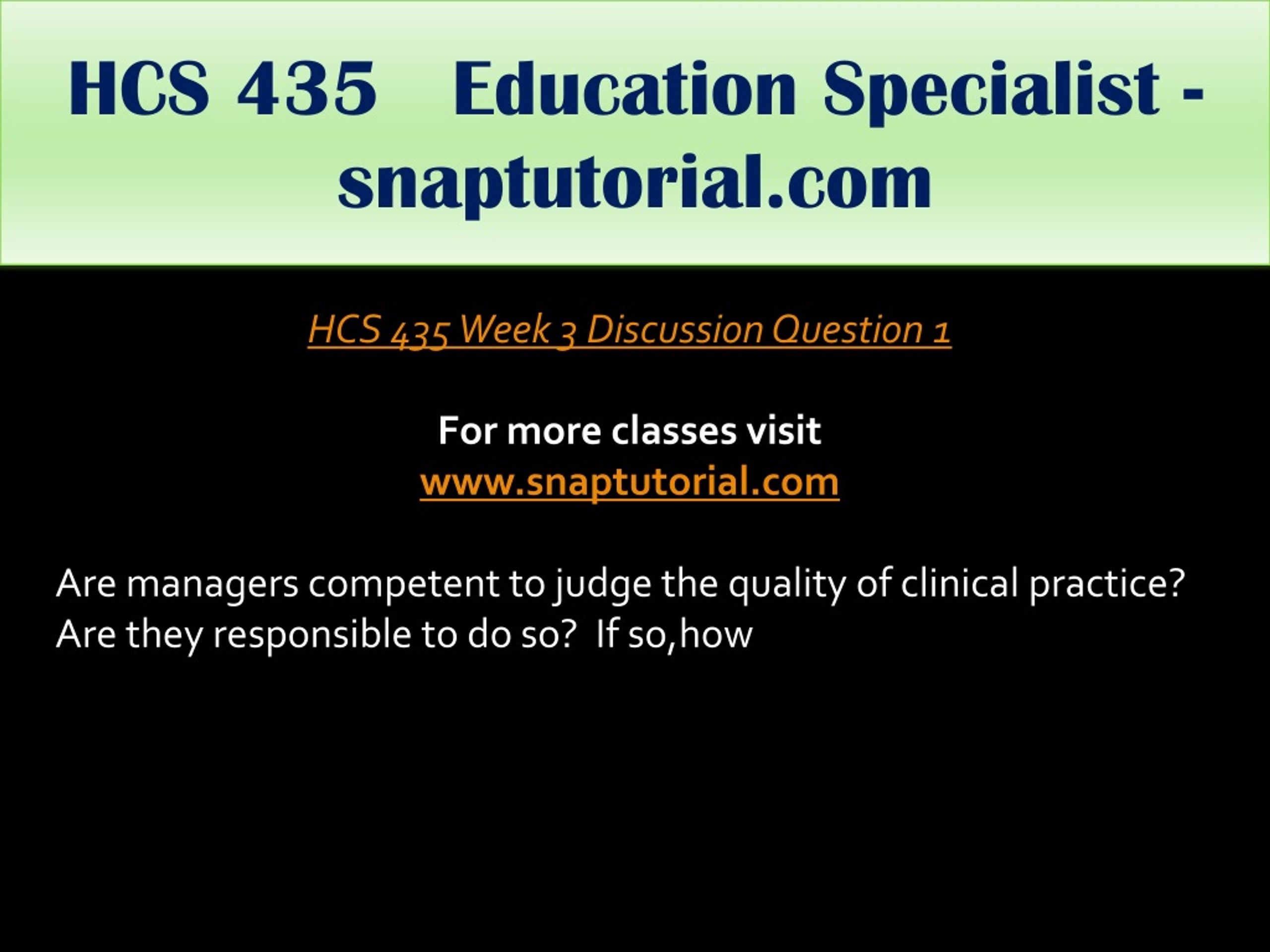 HCS 435 Education Specialist - snaptutorial.com

HCS 435 Week 3 Discussion Question 1

For more classes visit
www.snaptutorial.com

Are managers competent to judge the quality of clinical practice? Are they responsible to do so? If so,how